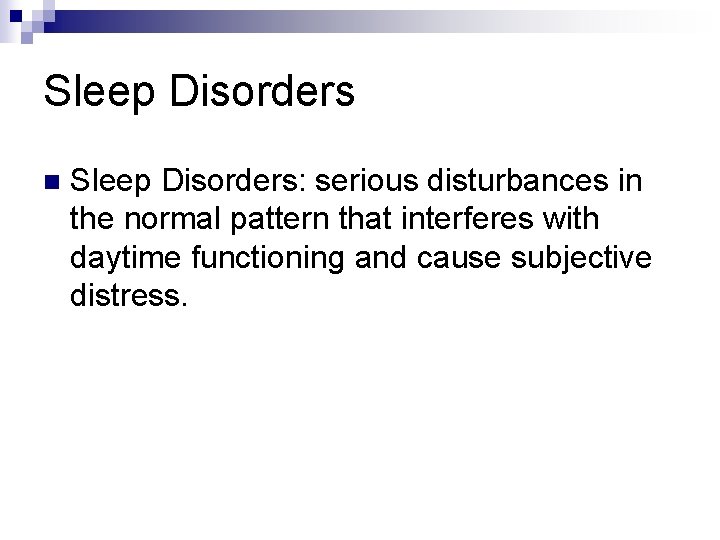 Sleep Disorders

Sleep Disorders: serious disturbances in the normal pattern that interferes with daytime functioning and cause subjective distress.